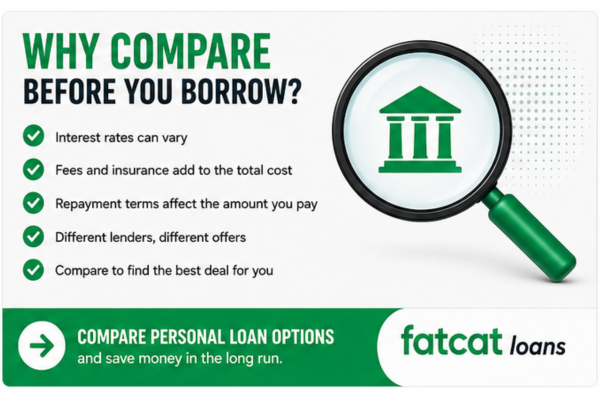 WHY COMPARE
BEFORE YOU BORROW?

Interest rates can vary

Fees and insurance add to the total cost

Repayment terms affect the amount you pay

Different lenders, different offers

Compare to find the best deal for you

COMPARE PERSONAL LOAN OPTIONS
and save money in the long run.

fatcat loans